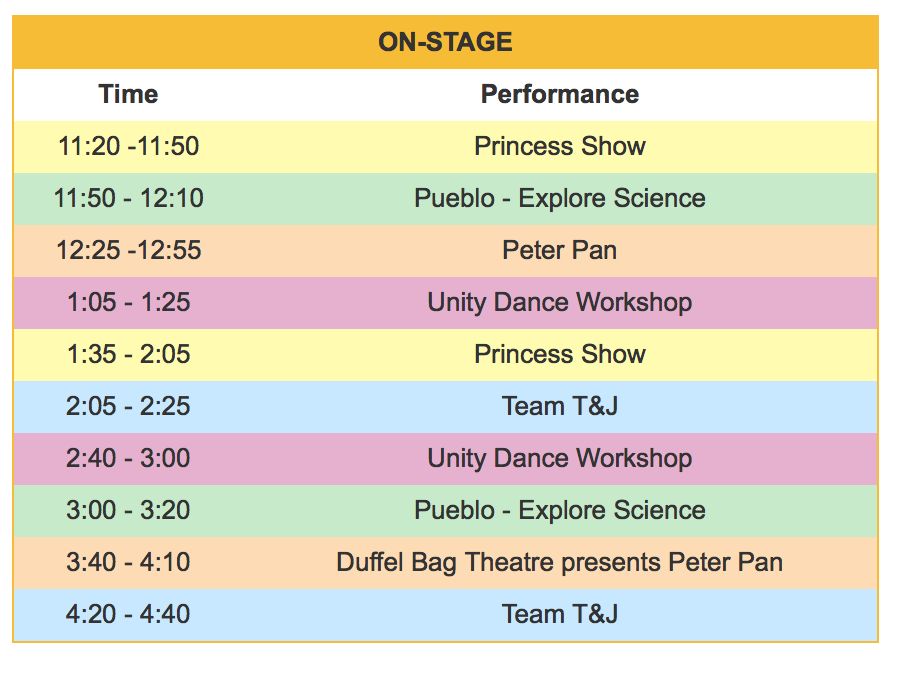 ON-STAGE

| Time | Performance |
|---|---|
| 11:20 -11:50 | Princess Show |
| 11:50 - 12:10 | Pueblo - Explore Science |
| 12:25 -12:55 | Peter Pan |
| 1:05 - 1:25 | Unity Dance Workshop |
| 1:35 - 2:05 | Princess Show |
| 2:05 - 2:25 | Team T&J |
| 2:40 - 3:00 | Unity Dance Workshop |
| 3:00 - 3:20 | Pueblo - Explore Science |
| 3:40 - 4:10 | Duffel Bag Theatre presents Peter Pan |
| 4:20 - 4:40 | Team T&J |